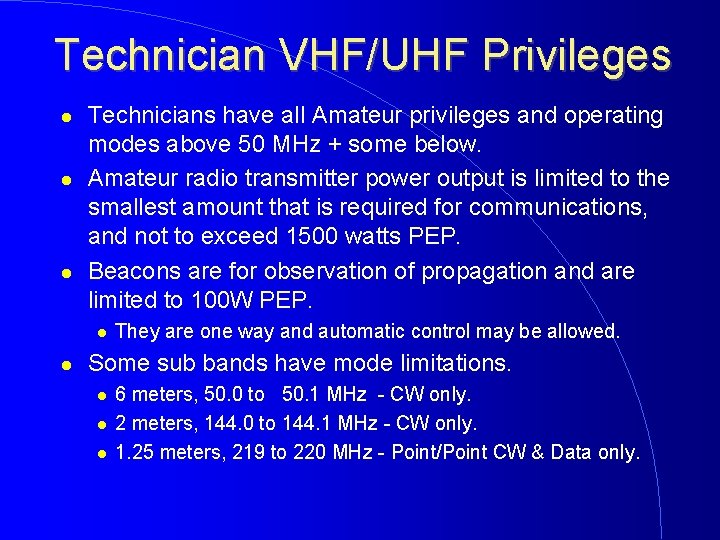 Technician VHF/UHF Privileges

- Technicians have all Amateur privileges and operating modes above 50 MHz + some below.
- Amateur radio transmitter power output is limited to the smallest amount that is required for communications, and not to exceed 1500 watts PEP.
- Beacons are for observation of propagation and are limited to 100W PEP.
  - They are one way and automatic control may be allowed.
- Some sub bands have mode limitations.
  - 6 meters, 50.0 to 50.1 MHz - CW only.
  - 2 meters, 144.0 to 144.1 MHz - CW only.
  - 1.25 meters, 219 to 220 MHz - Point/Point CW & Data only.